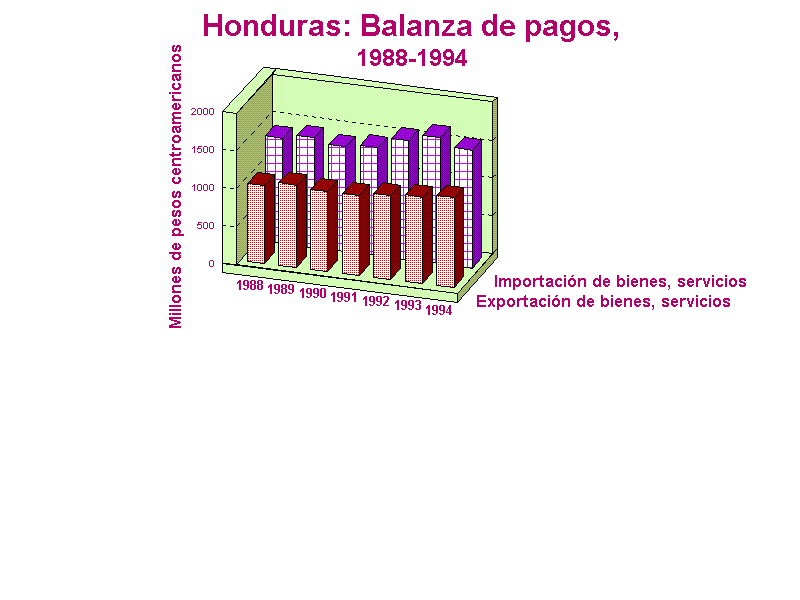 Honduras: Balanza de pagos,
1988-1994

Millones de pesos centroamericanos

2000
1500
1000
500
0

1988 1989 1990 1991 1992 1993 1994

Importación de bienes, servicios
Exportación de bienes, servicios